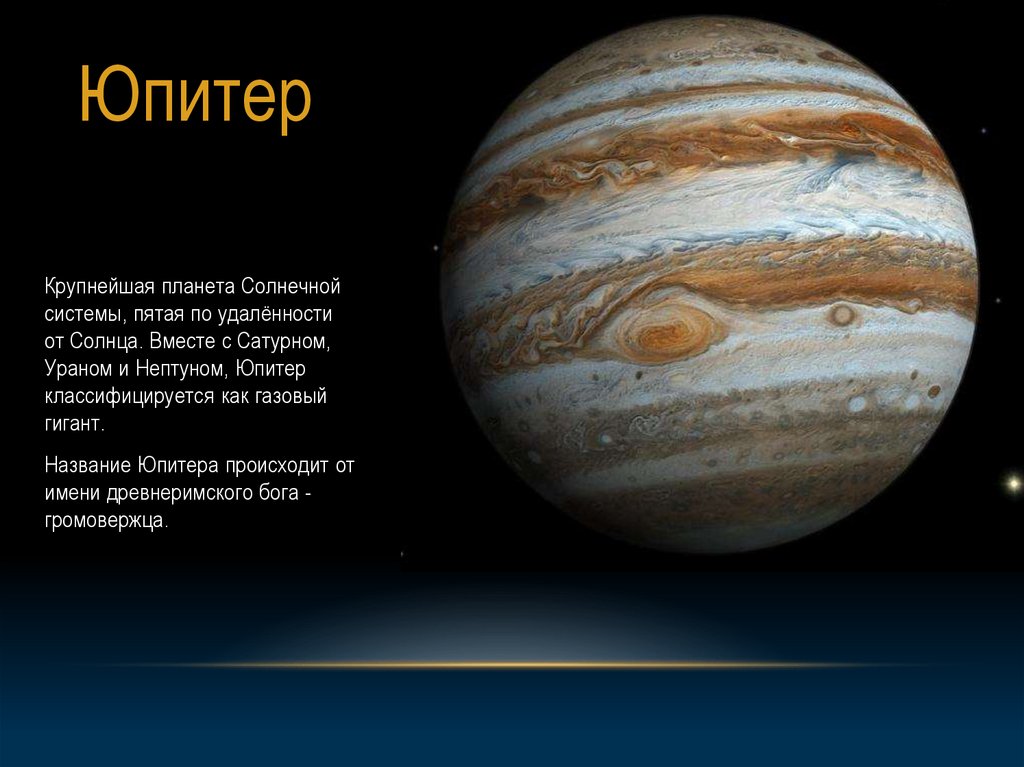 Юпитер

Крупнейшая планета Солнечной системы, пятая по удалённости от Солнца. Вместе с Сатурном, Ураном и Нептуном, Юпитер классифицируется как газовый гигант.

Название Юпитера происходит от имени древнеримского бога - громовержца.